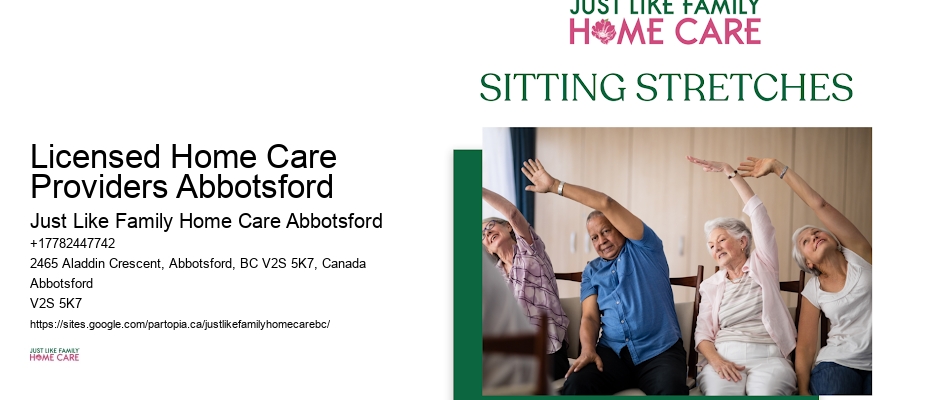 JUST LIKE FAMILY
HOME CARE

SITTING STRETCHES

Licensed Home Care Providers Abbotsford

Just Like Family Home Care Abbotsford

+17782447742

2465 Aladdin Crescent, Abbotsford, BC V2S 5K7, Canada

Abbotsford

V2S 5K7

https://sites.google.com/partopia.ca/justlikefamilyhomecarebc/

JUST LIKE FAMILY
HOME CARE